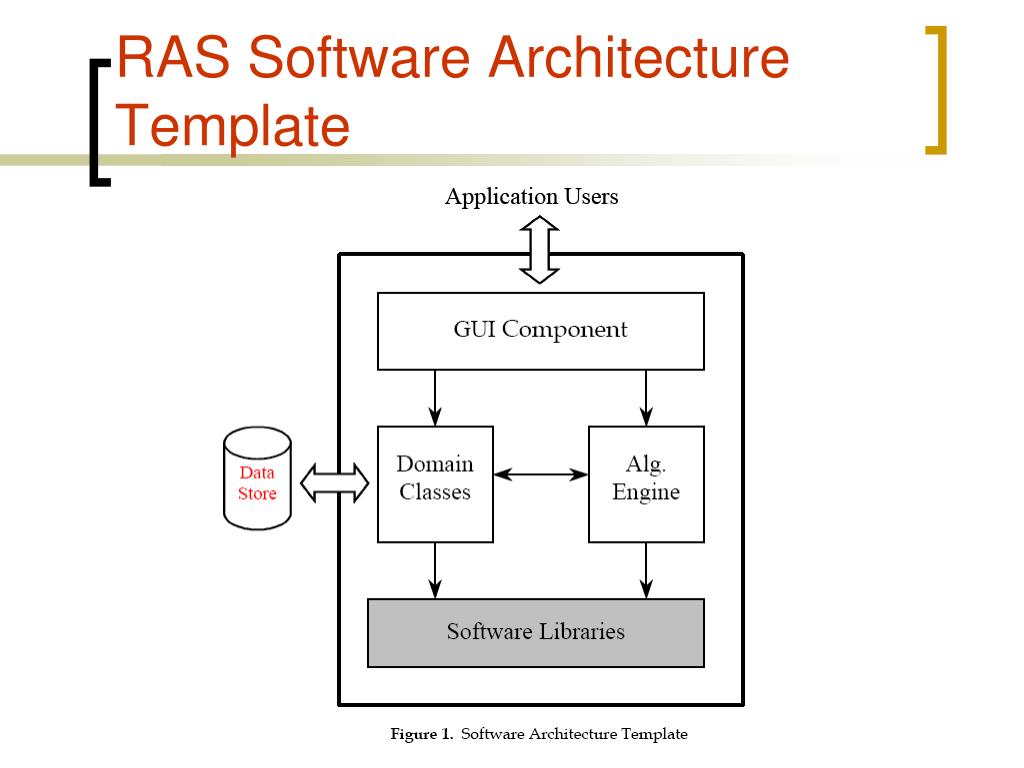 RAS Software Architecture Template

Application Users

GUI Component

Data Store

Domain Classes

Alg. Engine

Software Libraries

Figure 1. Software Architecture Template